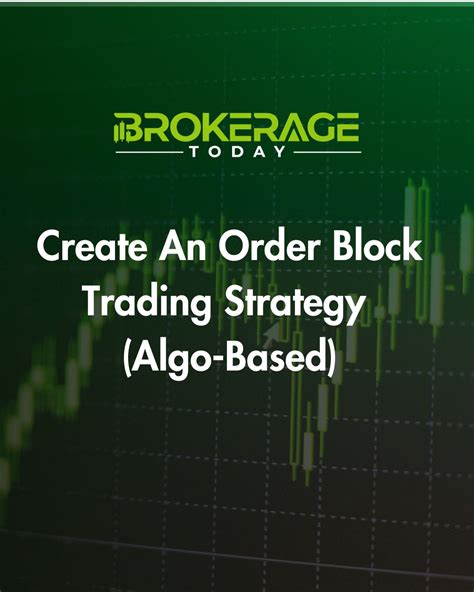 BROKERAGE
TODAY

Create An Order Block Trading Strategy (Algo-Based)